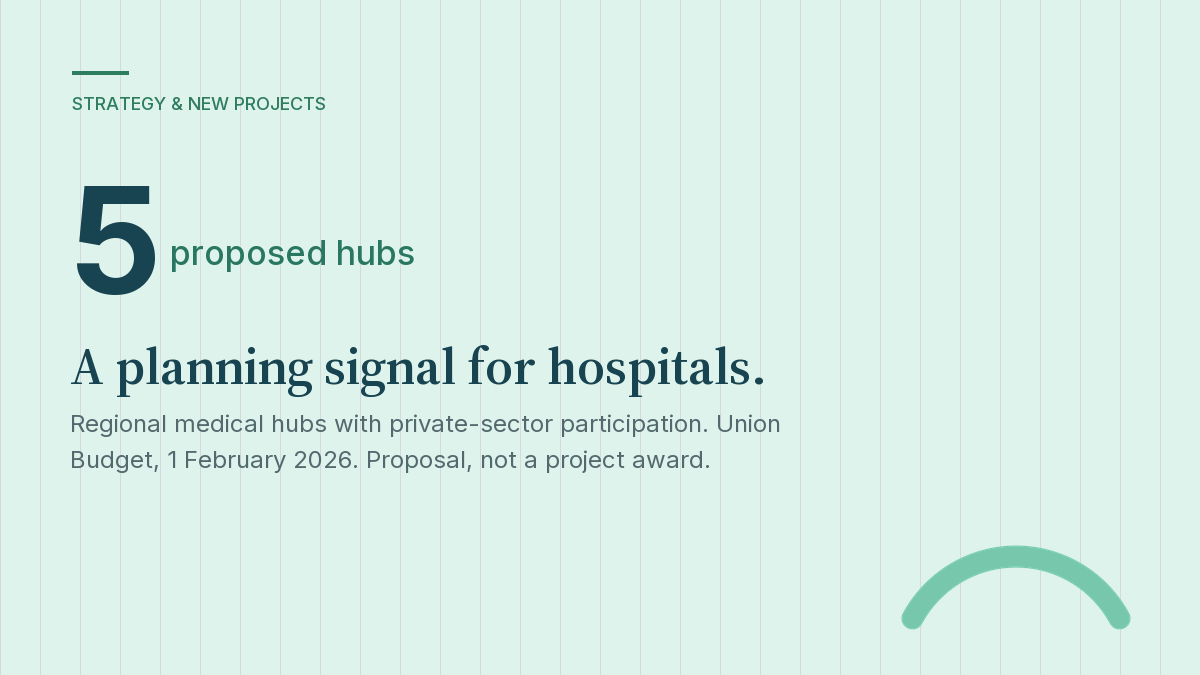 STRATEGY & NEW PROJECTS

5 proposed hubs

A planning signal for hospitals.

Regional medical hubs with private-sector participation. Union Budget, 1 February 2026. Proposal, not a project award.